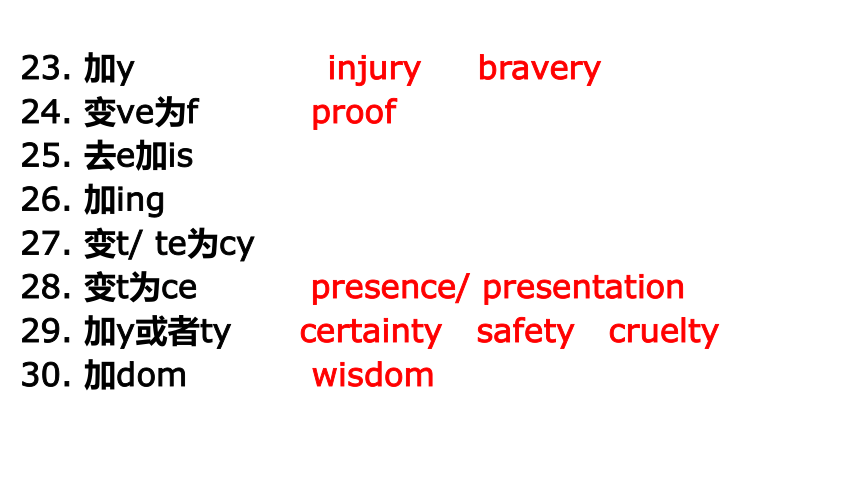 23. 加y injury bravery
24. 变ve为f proof
25. 去e加is
26. 加ing
27. 变t/ te为cy
28. 变t为ce presence/ presentation
29. 加y或者ty certainty safety cruelty
30. 加dom wisdom